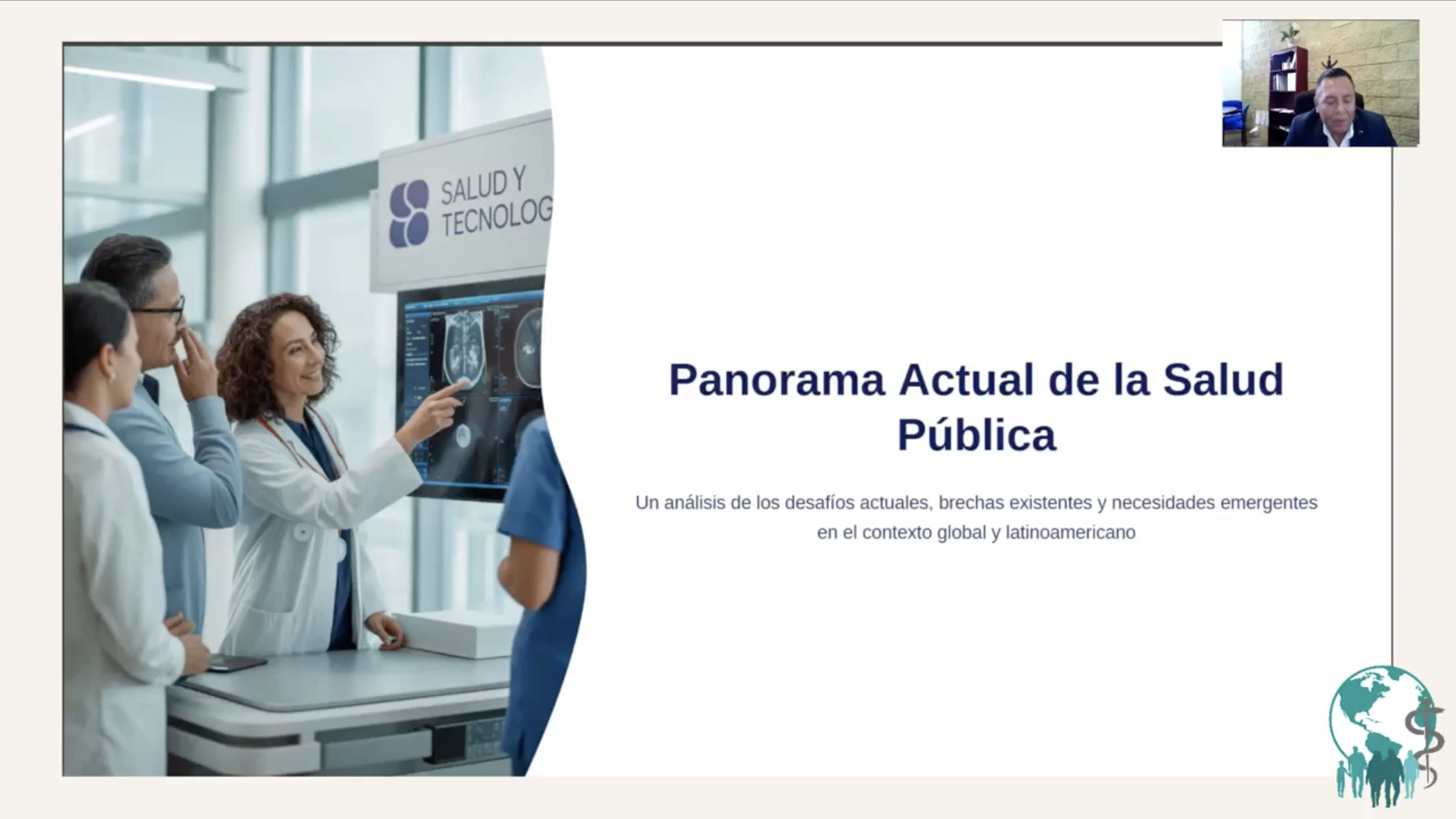 SALUD Y
TECNOLOG

Panorama Actual de la Salud Pública

Un análisis de los desafíos actuales, brechas existentes y necesidades emergentes en el contexto global y latinoamericano